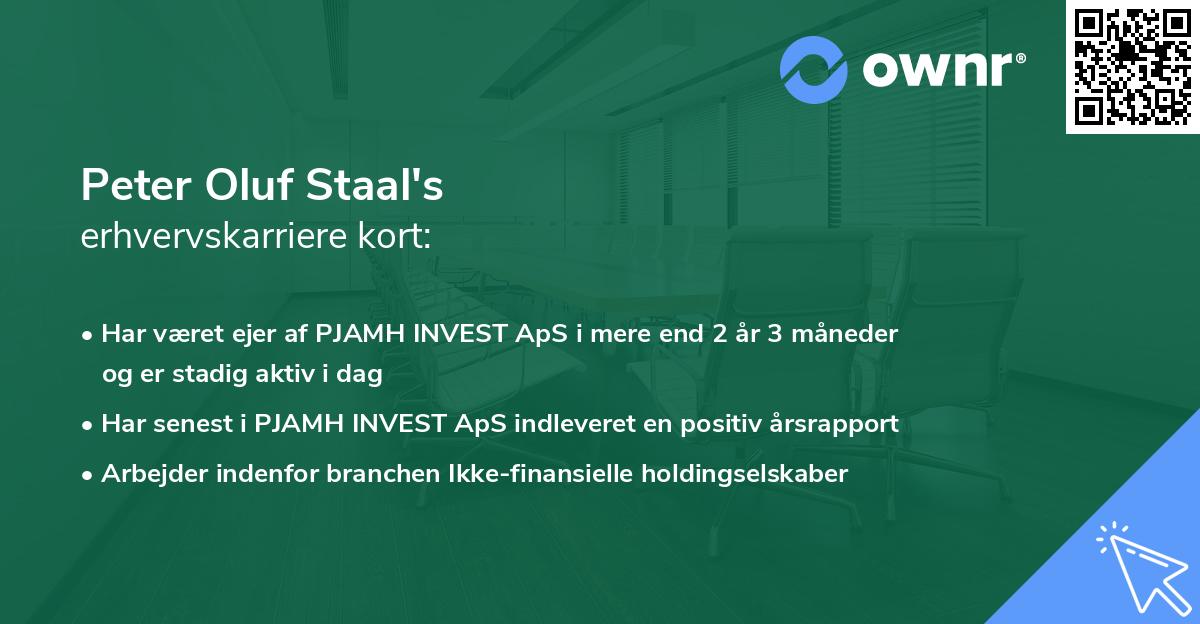 ownr®

Peter Oluf Staal's
erhvervskarriere kort:

• Har været ejer af PJAMH INVEST ApS i mere end 2 år 3 måneder og er stadig aktiv i dag
• Har senest i PJAMH INVEST ApS indleveret en positiv årsrapport
• Arbejder indenfor branchen Ikke-finansielle holdingselskaber